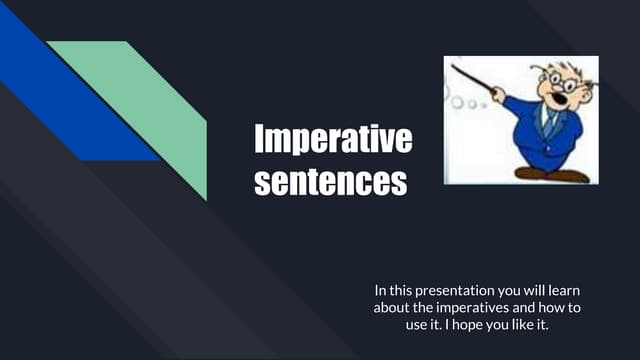 Imperative sentences

In this presentation you will learn about the imperatives and how to use it. I hope you like it.